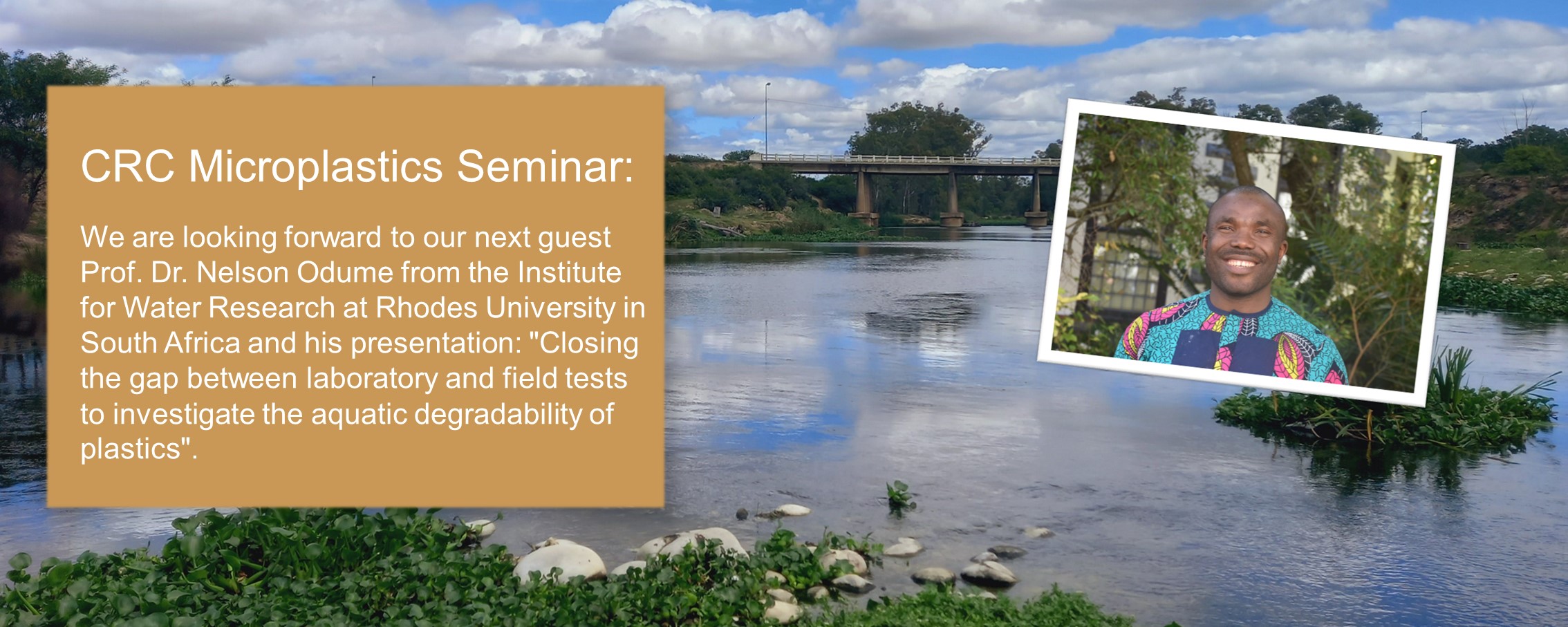 CRC Microplastics Seminar:

We are looking forward to our next guest Prof. Dr. Nelson Odume from the Institute for Water Research at Rhodes University in South Africa and his presentation: "Closing the gap between laboratory and field tests to investigate the aquatic degradability of plastics".